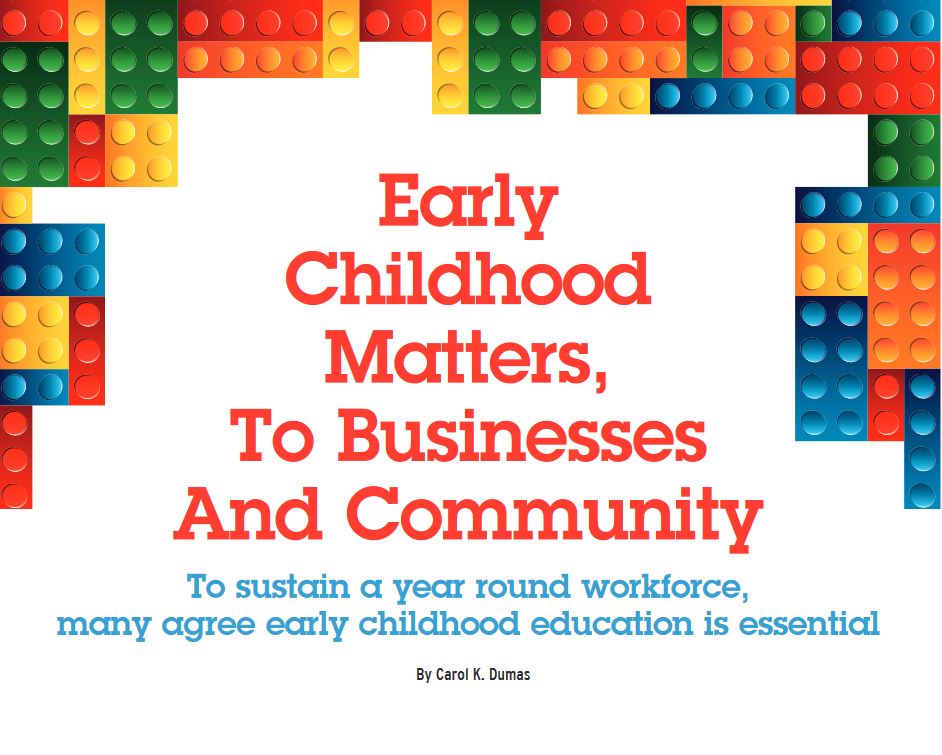 Early Childhood Matters, To Businesses And Community

To sustain a year round workforce, many agree early childhood education is essential

By Carol K. Dumas